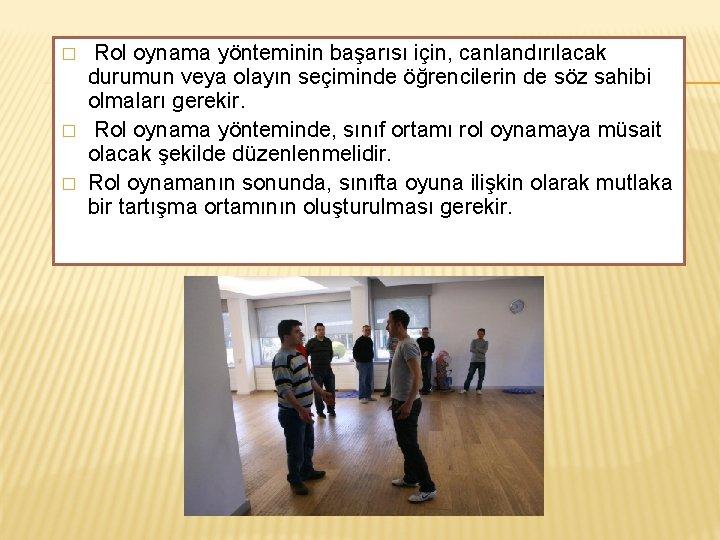 □ Rol oynama yönteminin başarısı için, canlandırılacak durumun veya olayın seçiminde öğrencilerin de söz sahibi olmaları gerekir.

□ Rol oynama yönteminde, sınıf ortamı rol oynamaya müsait olacak şekilde düzenlenmelidir.

□ Rol oynamanın sonunda, sınıfta oyuna ilişkin olarak mutlaka bir tartışma ortamının oluşturulması gerekir.